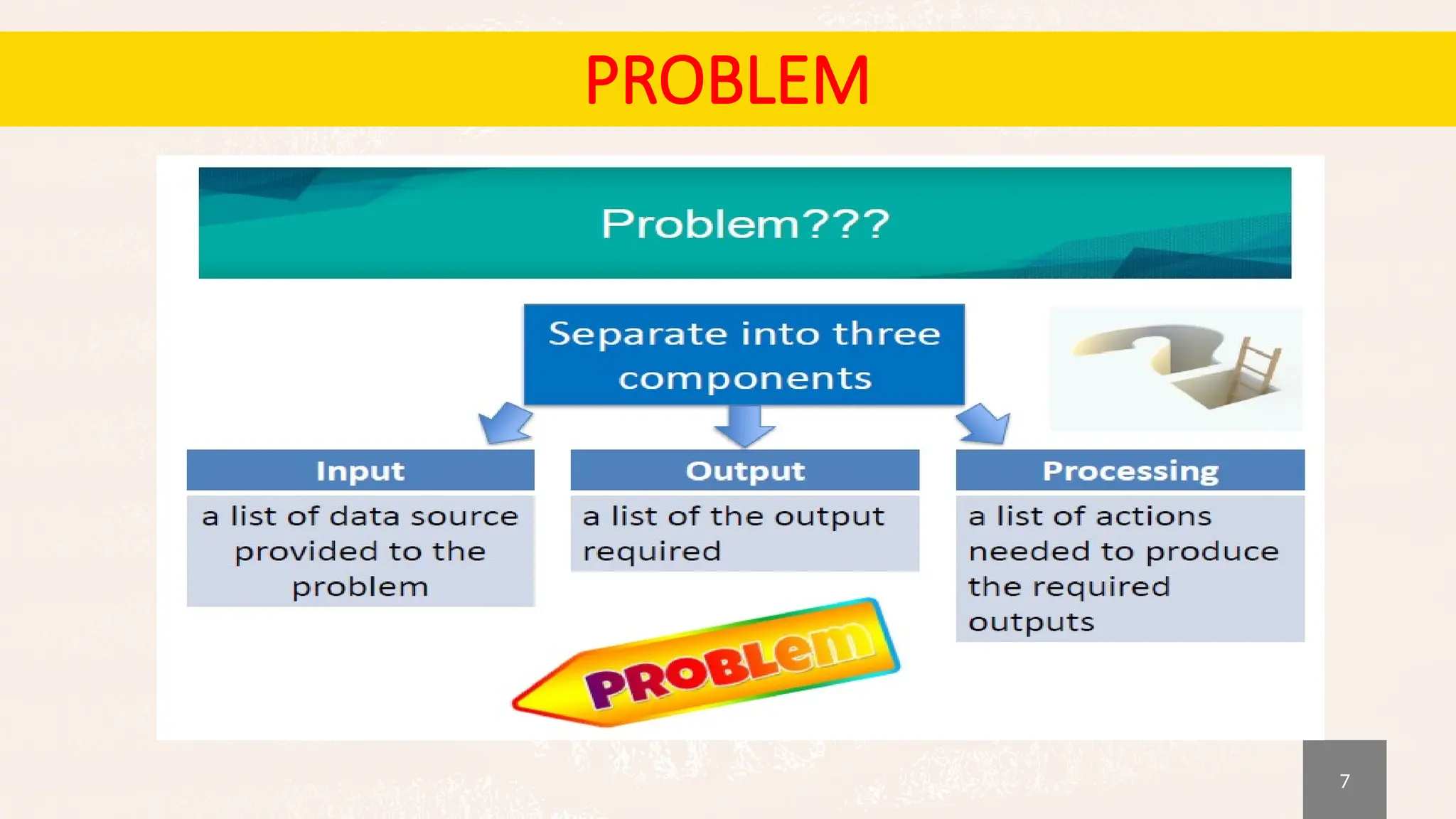 PROBLEM

Problem???

Separate into three components

Input

a list of data source provided to the problem

Output

a list of the output required

Processing

a list of actions needed to produce the required outputs

PROBLem

7